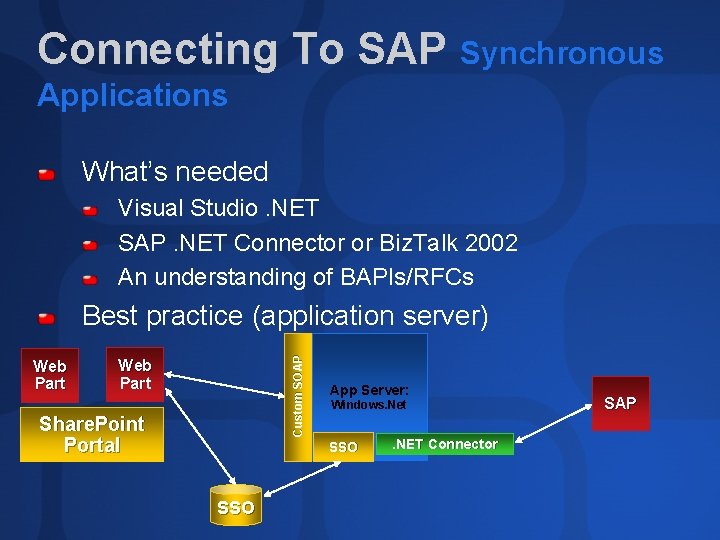 Connecting To SAP Synchronous Applications

What's needed

Visual Studio .NET

SAP .NET Connector or BizTalk 2002

An understanding of BAPIs/RFCs

Best practice (application server)

Web Part

Web Part

SharePoint Portal

Custom SOAP

App Server: Windows.Net

SSO

.NET Connector

SAP

SSO